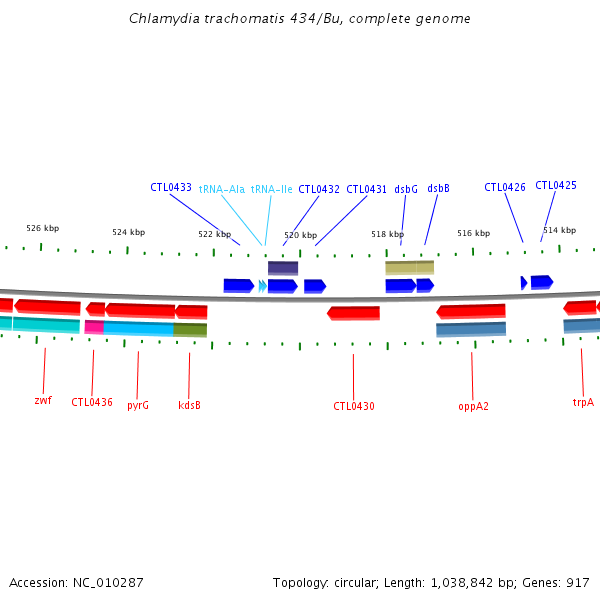 Chlamydia trachomatis 434/Bu, complete genome

CTL0433 tRNA-Ala tRNA-Ile CTL0432 CTL0431 dsbG dsbB CTL0426 CTL0425

526 kbp 524 kbp 522 kbp 520 kbp 518 kbp 516 kbp 514 kbp

zwf CTL0436 pyrG kdsB CTL0430 oppA2 trpA

Accession: NC_010287

Topology: circular; Length: 1,038,842 bp; Genes: 917